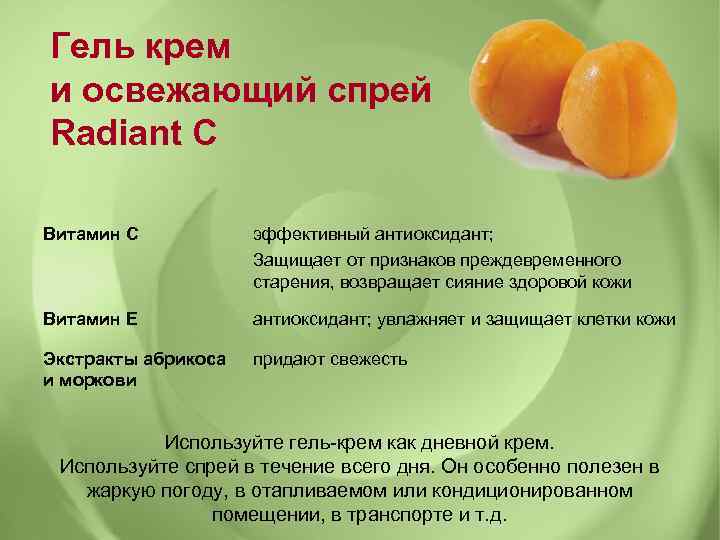 Гель крем
и освежающий спрей
Radiant C

| | |
|---|---|
| Витамин С | эффективный антиоксидант; Защищает от признаков преждевременного старения, возвращает сияние здоровой кожи |
| Витамин Е | антиоксидант; увлажняет и защищает клетки кожи |
| Экстракты абрикоса и моркови | придают свежесть |

Используйте гель-крем как дневной крем.
Используйте спрей в течение всего дня. Он особенно полезен в жаркую погоду, в отапливаемом или кондиционированном помещении, в транспорте и т.д.